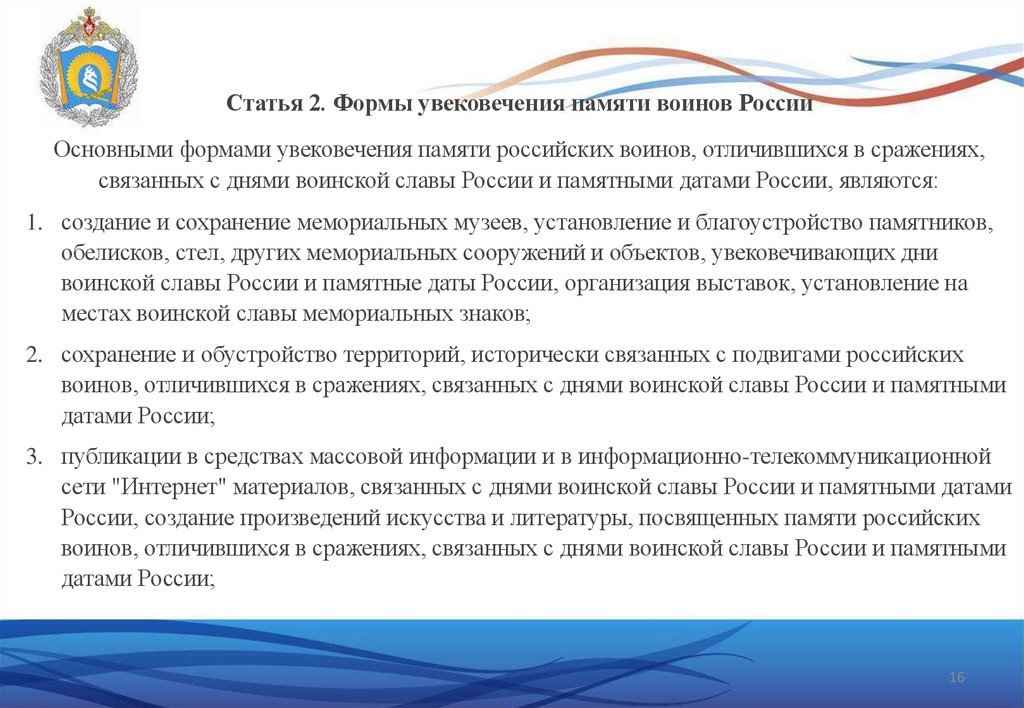 Статья 2. Формы увековечения памяти воинов России

Основными формами увековечения памяти российских воинов, отличившихся в сражениях, связанных с днями воинской славы России и памятными датами России, являются:

1. создание и сохранение мемориальных музеев, установление и благоустройство памятников, обелисков, стел, других мемориальных сооружений и объектов, увековечивающих дни воинской славы России и памятные даты России, организация выставок, установление на местах воинской славы мемориальных знаков;

2. сохранение и обустройство территорий, исторически связанных с подвигами российских воинов, отличившихся в сражениях, связанных с днями воинской славы России и памятными датами России;

3. публикации в средствах массовой информации и в информационно-телекоммуникационной сети "Интернет" материалов, связанных с днями воинской славы России и памятными датами России, создание произведений искусства и литературы, посвященных памяти российских воинов, отличившихся в сражениях, связанных с днями воинской славы России и памятными датами России;

16